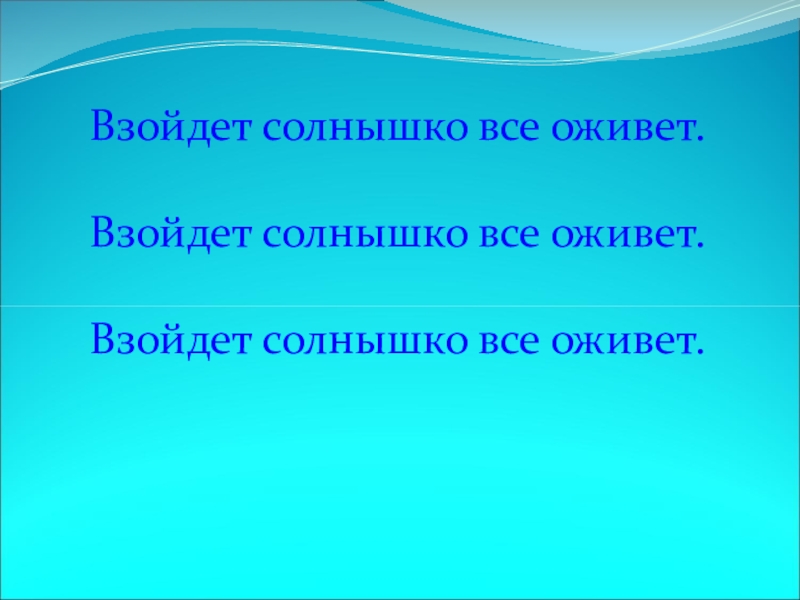 Взойдет солнышко все оживет.

Взойдет солнышко все оживет.

Взойдет солнышко все оживет.